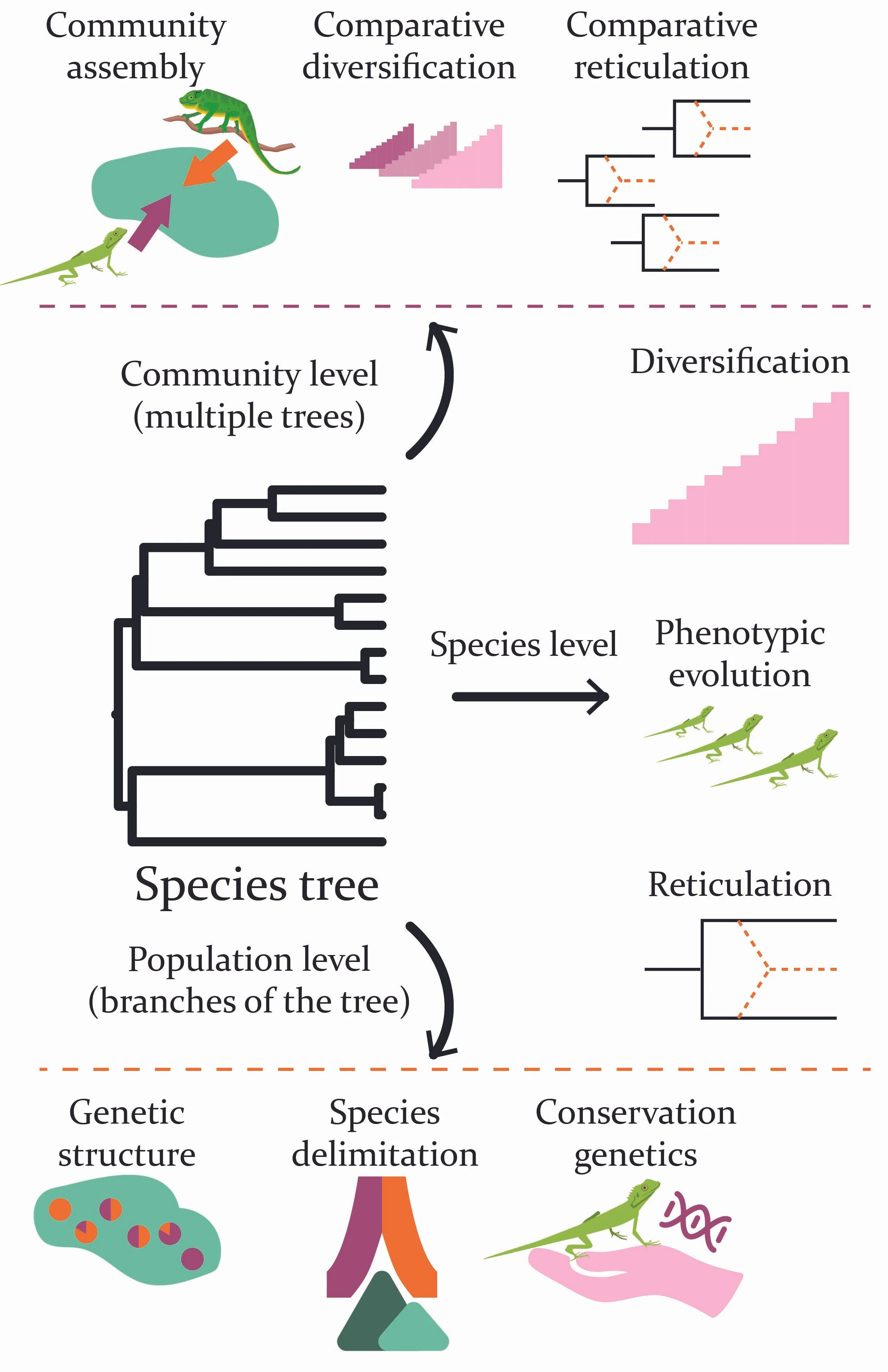 Community assembly

Comparative diversification

Comparative reticulation

Community level (multiple trees)

Diversification

Species level

Phenotypic evolution

Species tree

Reticulation

Population level (branches of the tree)

Genetic structure

Species delimitation

Conservation genetics